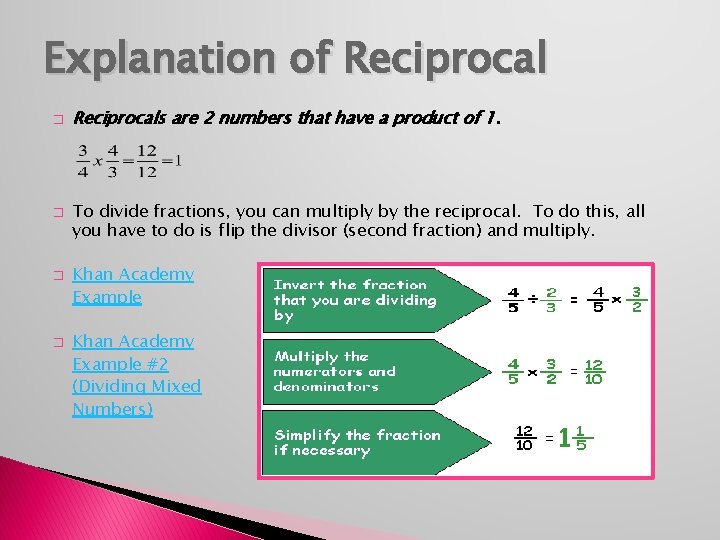 Explanation of Reciprocal

Reciprocals are 2 numbers that have a product of 1.

$\frac{3}{4} x \frac{4}{3} = \frac{12}{12} = 1$

To divide fractions, you can multiply by the reciprocal. To do this, all you have to do is flip the divisor (second fraction) and multiply.

Khan Academy Example

Khan Academy Example #2 (Dividing Mixed Numbers)

Invert the fraction that you are dividing by

$\frac{4}{5} \div \frac{2}{3} = \frac{4}{5} \times \frac{3}{2}$

Multiply the numerators and denominators

$\frac{4}{5} \times \frac{3}{2} = \frac{12}{10}$

Simplify the fraction if necessary

$\frac{12}{10} = 1\frac{1}{5}$